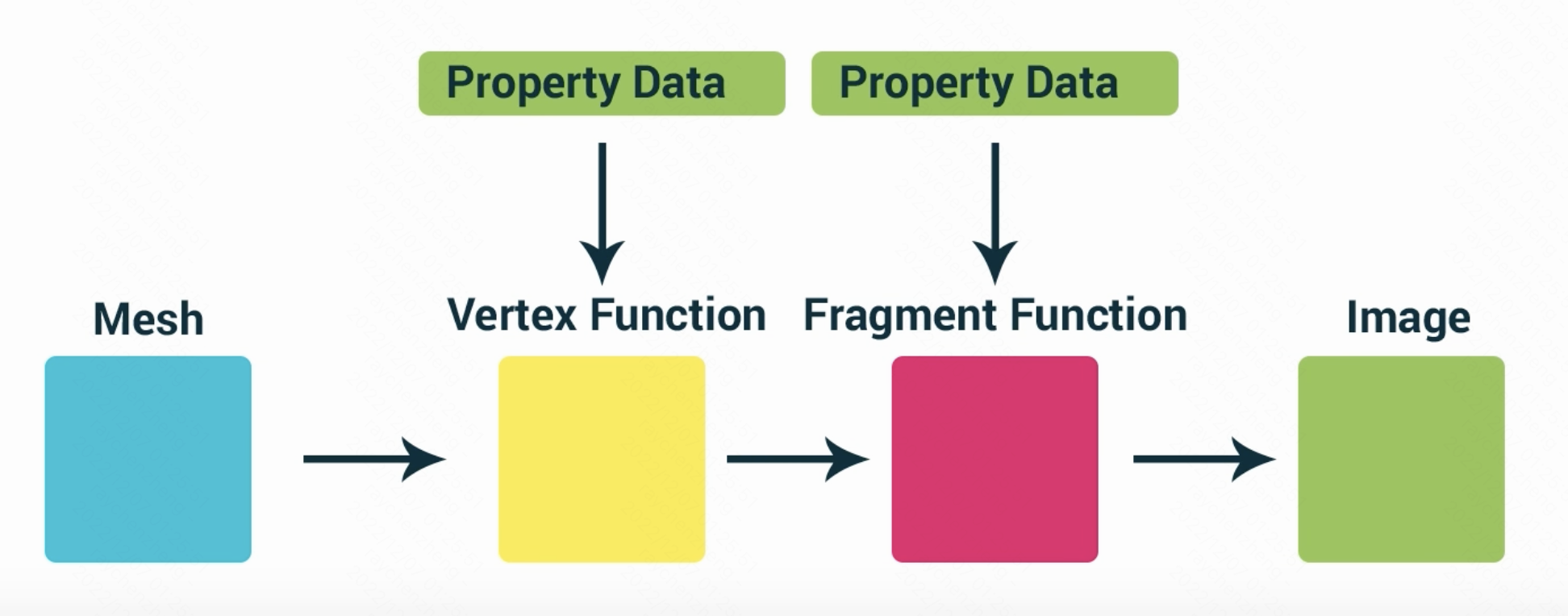 Property Data

Property Data

Mesh

Vertex Function

Fragment Function

Image